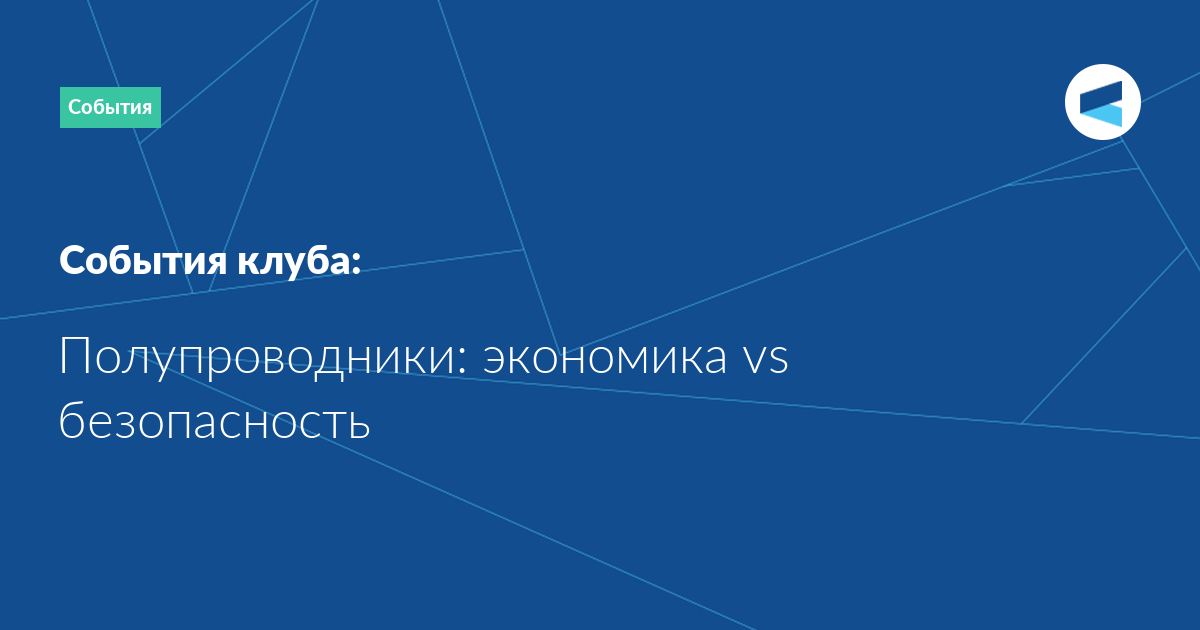 События

События клуба:

Полупроводники: экономика vs безопасность